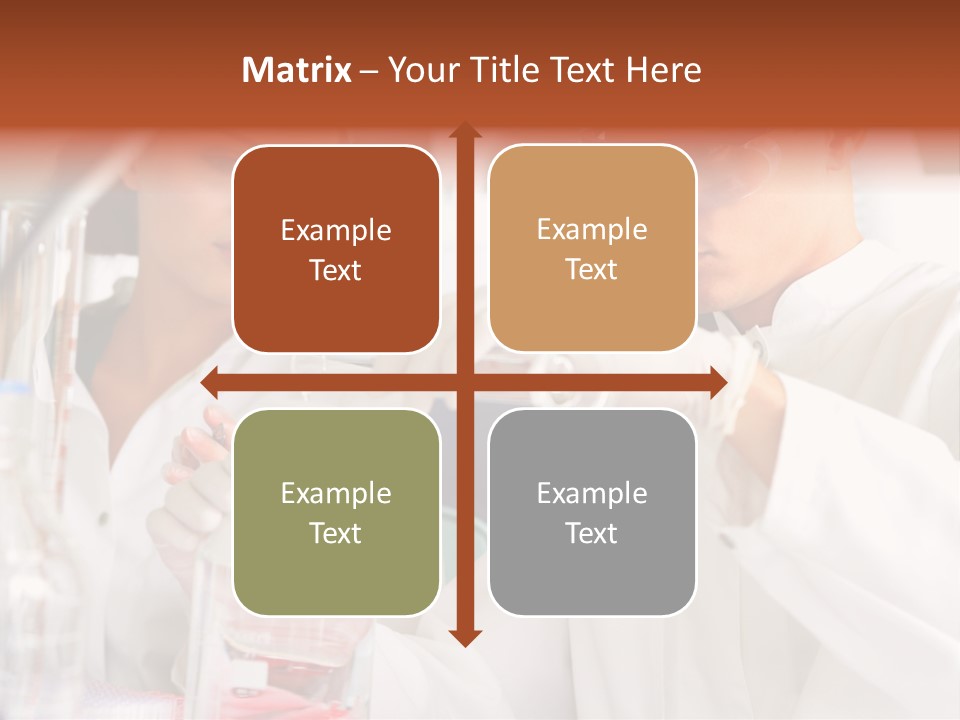 Matrix – Your Title Text Here

Example Text

Example Text

Example Text

Example Text